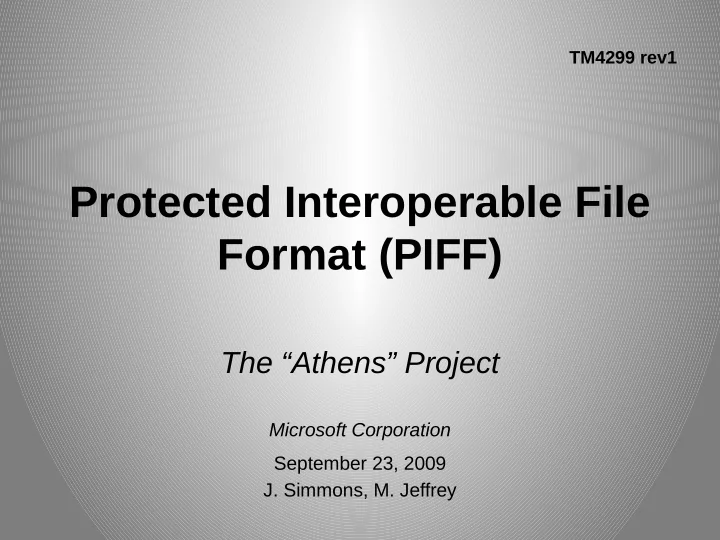 TM4299 rev1

Protected Interoperable File Format (PIFF)

The “Athens” Project

Microsoft Corporation

September 23, 2009
J. Simmons, M. Jeffrey